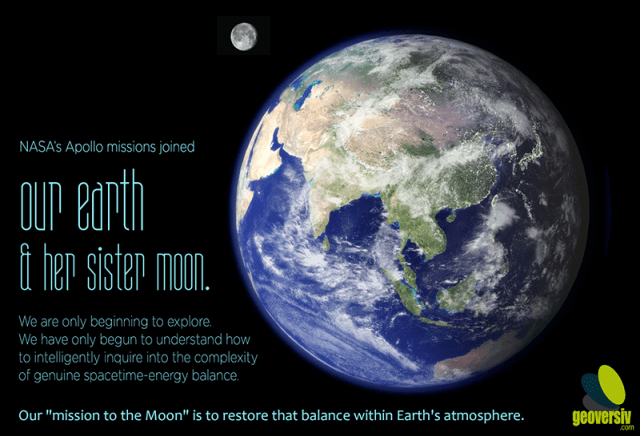 NASA's Apollo missions joined

our earth
& her sister moon.

We are only beginning to explore.
We have only begun to understand how to intelligently inquire into the complexity of genuine spacetime-energy balance.

Our "mission to the Moon" is to restore that balance within Earth's atmosphere.

geoversiv
.com